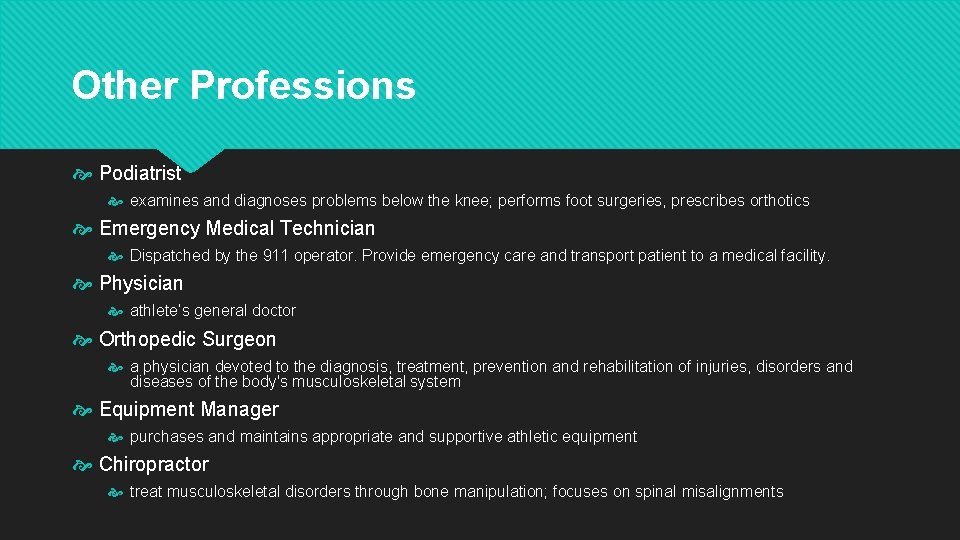 Other Professions

Podiatrist

examines and diagnoses problems below the knee; performs foot surgeries, prescribes orthotics

Emergency Medical Technician

Dispatched by the 911 operator. Provide emergency care and transport patient to a medical facility.

Physician

athlete's general doctor

Orthopedic Surgeon

a physician devoted to the diagnosis, treatment, prevention and rehabilitation of injuries, disorders and diseases of the body's musculoskeletal system

Equipment Manager

purchases and maintains appropriate and supportive athletic equipment

Chiropractor

treat musculoskeletal disorders through bone manipulation; focuses on spinal misalignments